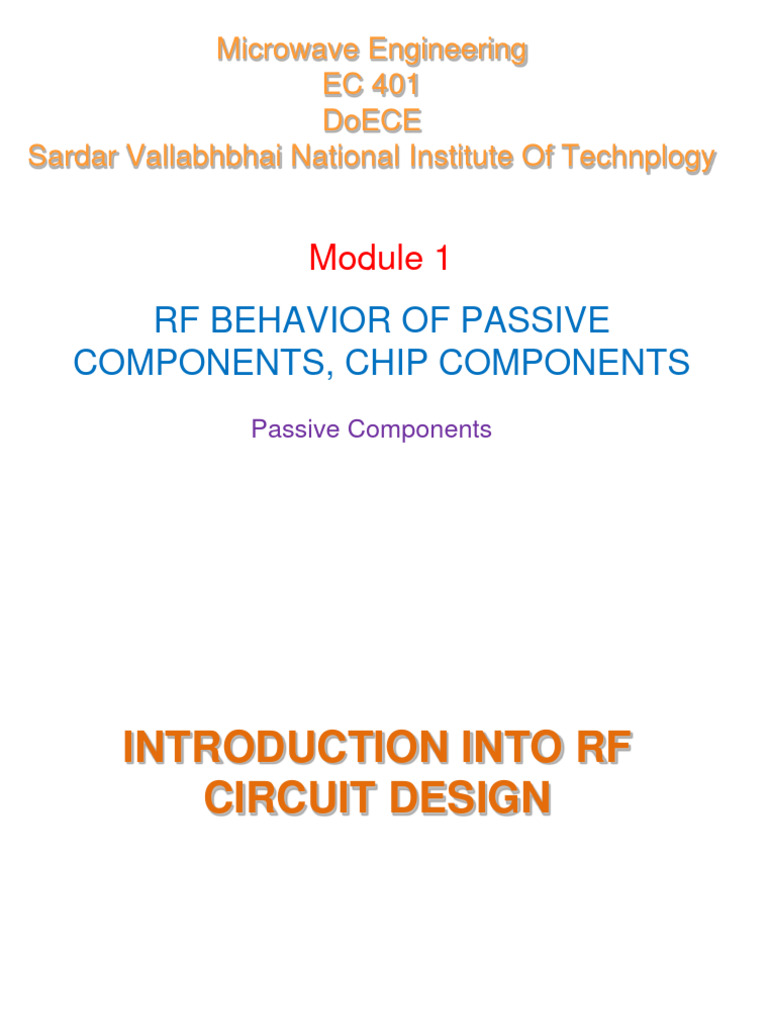 Microwave Engineering
EC 401
DoECE
Sardar Vallabhbhai National Institute Of Technplogy

Module 1

RF BEHAVIOR OF PASSIVE COMPONENTS, CHIP COMPONENTS

Passive Components

INTRODUCTION INTO RF CIRCUIT DESIGN